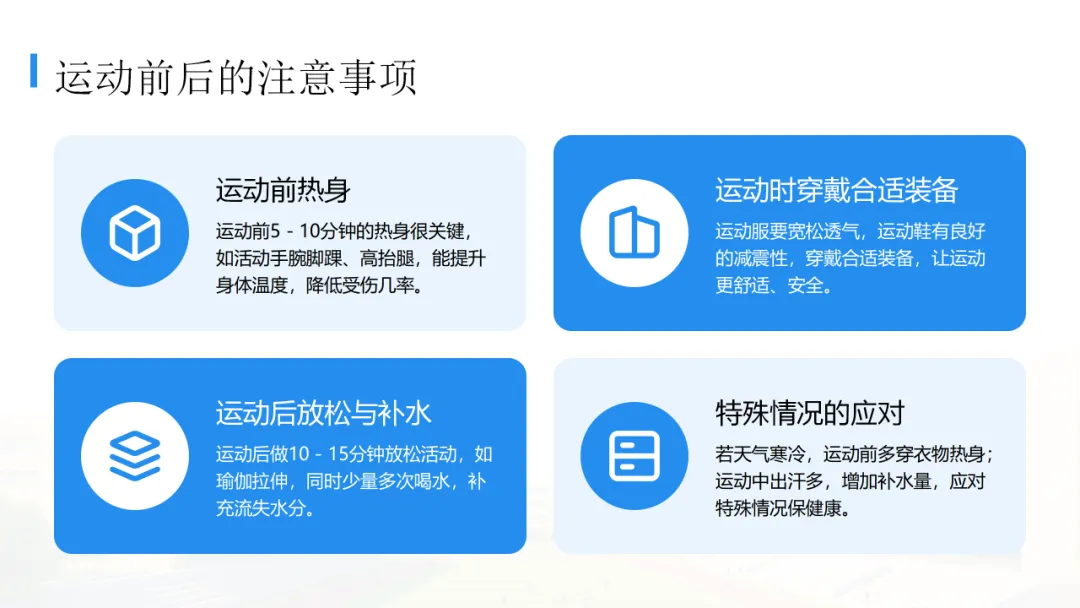 运动前后的注意事项

运动前热身

运动前5 - 10分钟的热身很关键，如活动手腕脚踝、高抬腿，能提升身体温度，降低受伤几率。

运动时穿戴合适装备

运动服要宽松透气，运动鞋有良好的减震性，穿戴合适装备，让运动更舒适、安全。

运动后放松与补水

运动后做10 - 15分钟放松活动，如瑜伽拉伸，同时少量多次喝水，补充流失水分。

特殊情况的应对

若天气寒冷，运动前多穿衣物热身；运动中出汗多，增加补水量，应对特殊情况保健康。